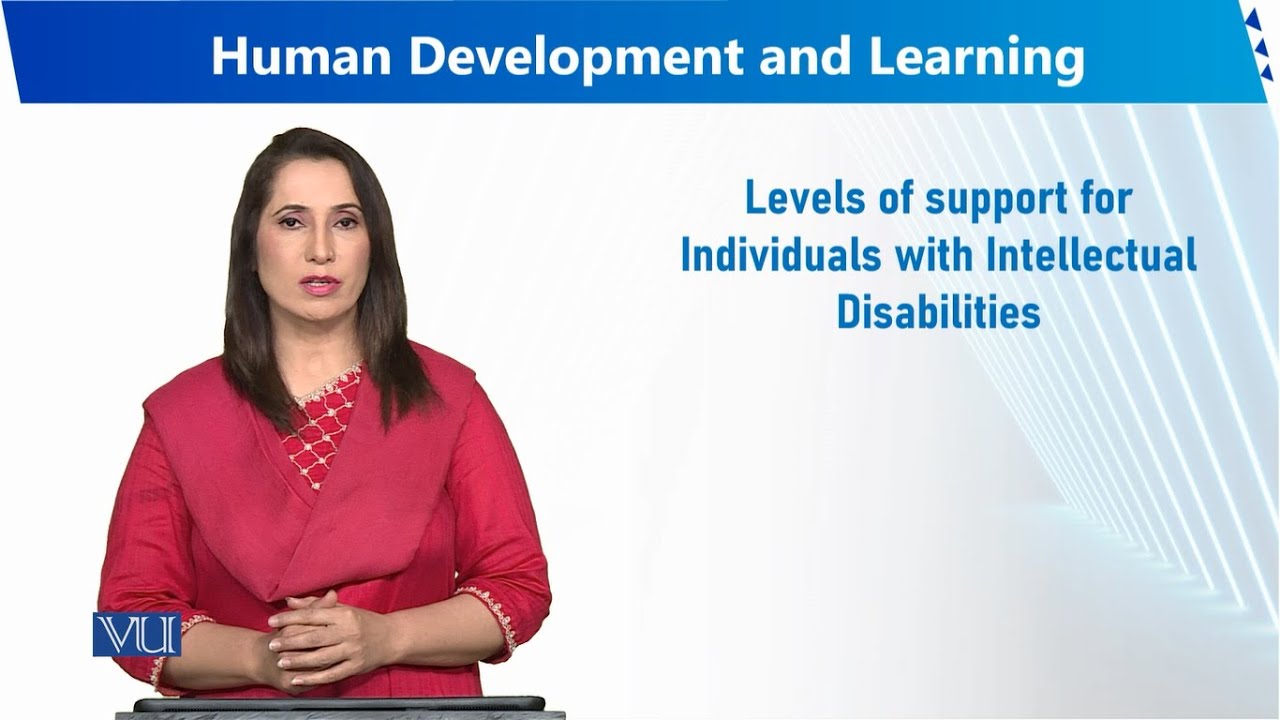 Human Development and Learning

Levels of support for Individuals with Intellectual Disabilities

VU